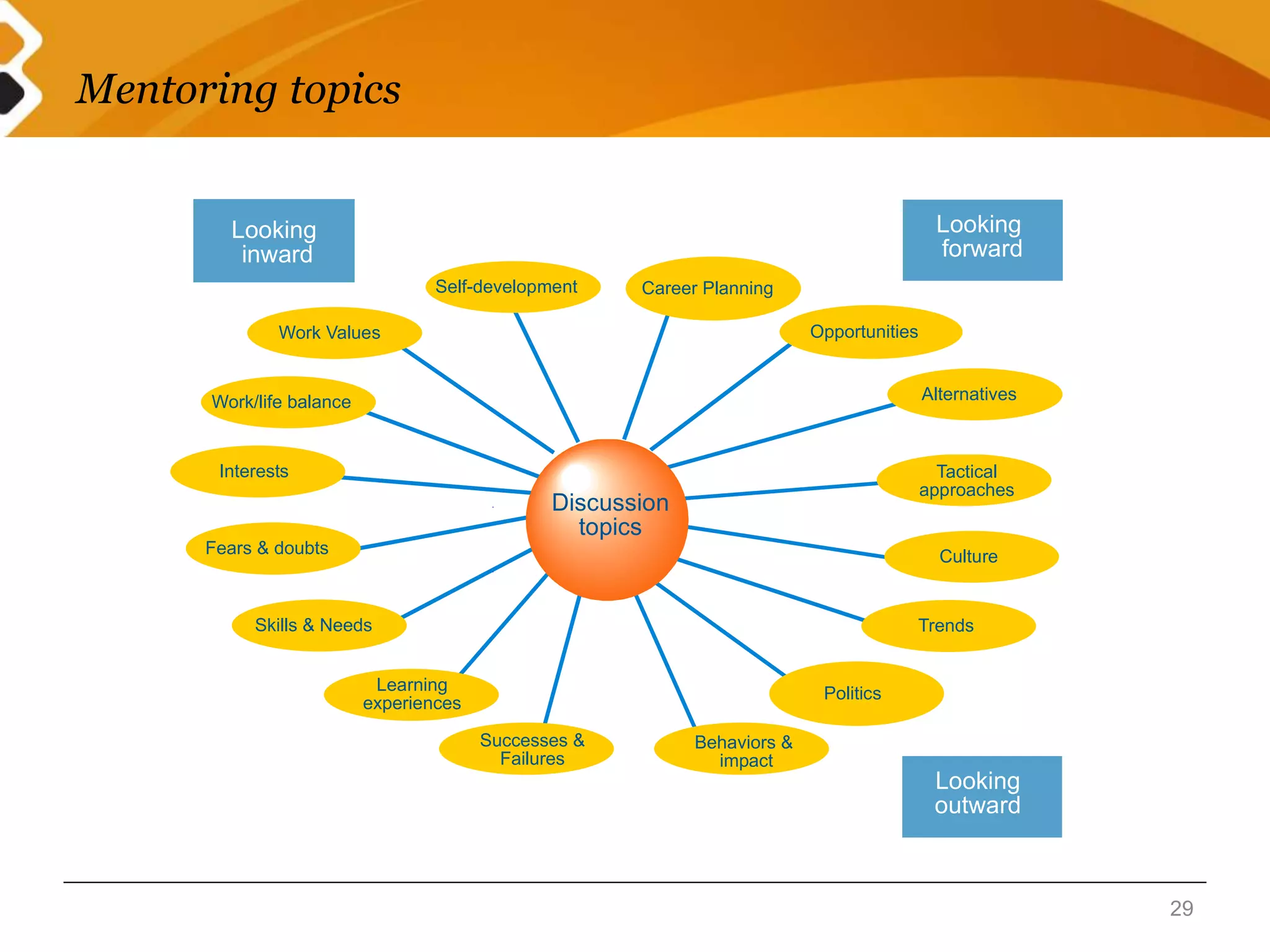 Mentoring topics

Looking inward

Looking forward

Self-development

Career Planning

Work Values

Opportunities

Work/life balance

Alternatives

Interests

Tactical approaches

Discussion topics

Fears & doubts

Culture

Skills & Needs

Trends

Learning experiences

Politics

Successes & Failures

Behaviors & impact

Looking outward

29